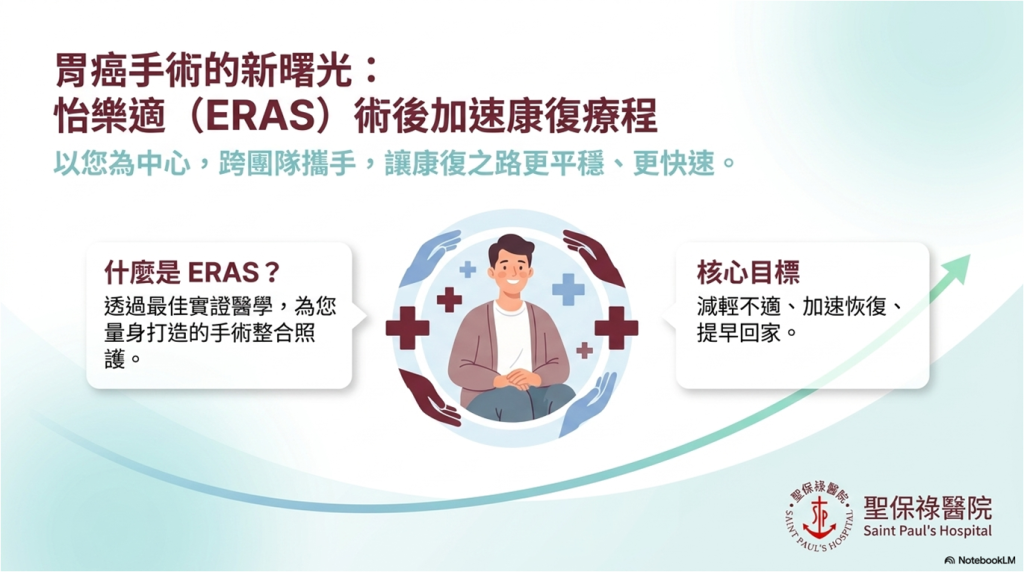 胃癌手術的新曙光：
怡樂適（ERAS）術後加速康復療程

以您為中心，跨團隊攜手，讓康復之路更平穩、更快速。

什麼是 ERAS？

透過最佳實證醫學，為您量身打造的手術整合照護。

核心目標

減輕不適、加速恢復、提早回家。

聖保祿醫院
SAINT PAUL'S HOSPITAL

聖保祿醫院
Saint Paul's Hospital

NotebookLM